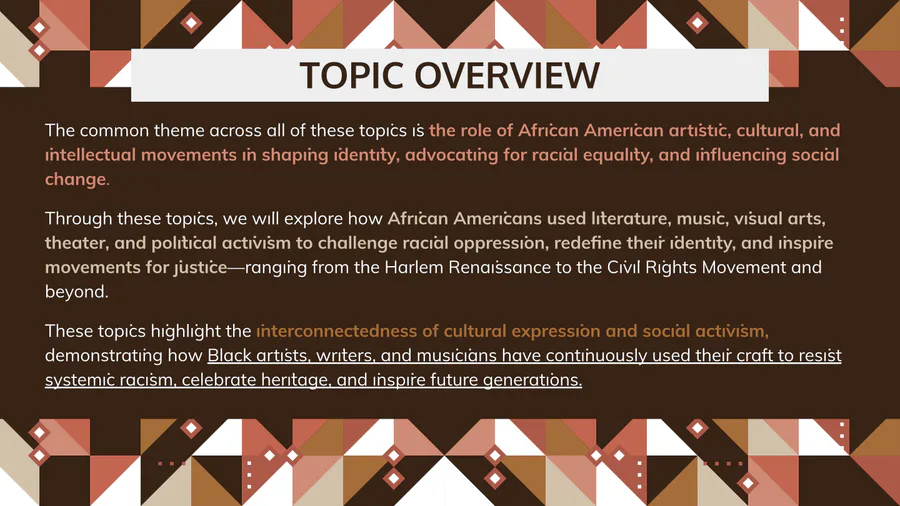 TOPIC OVERVIEW

The common theme across all of these topics is the role of African American artistic, cultural, and intellectual movements in shaping identity, advocating for racial equality, and influencing social change.

Through these topics, we will explore how African Americans used literature, music, visual arts, theater, and political activism to challenge racial oppression, redefine their identity, and inspire movements for justice—ranging from the Harlem Renaissance to the Civil Rights Movement and beyond.

These topics highlight the interconnectedness of cultural expression and social activism, demonstrating how Black artists, writers, and musicians have continuously used their craft to resist systemic racism, celebrate heritage, and inspire future generations.